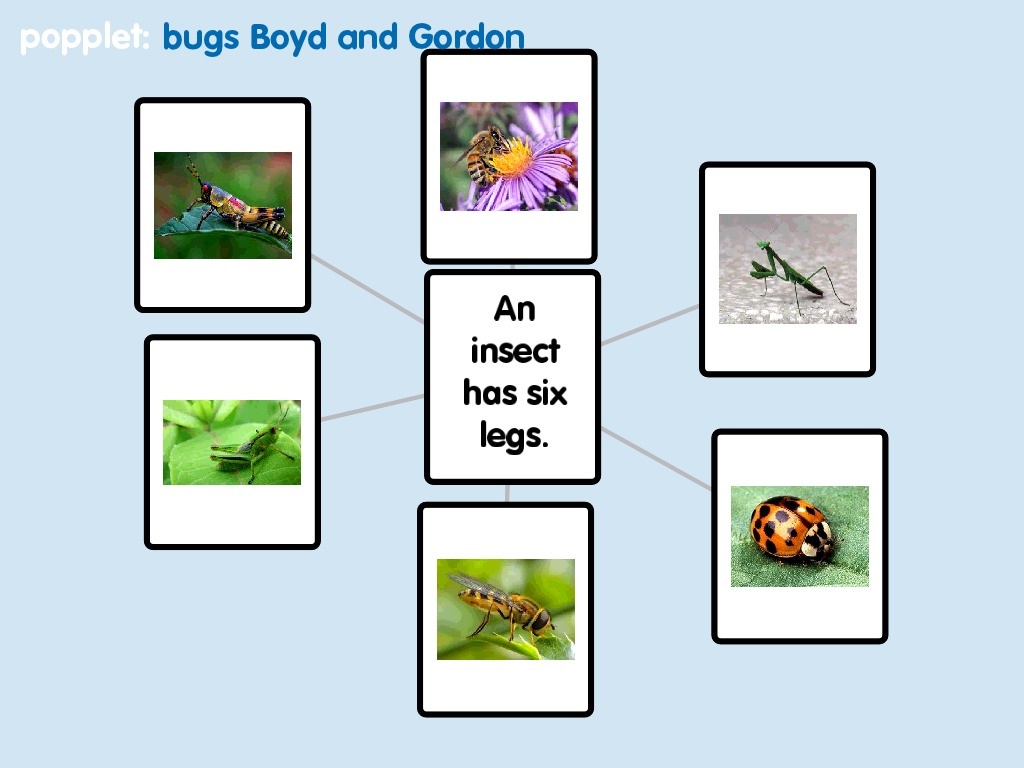 popplet: bugs Boyd and Gordon

An insect has six legs.